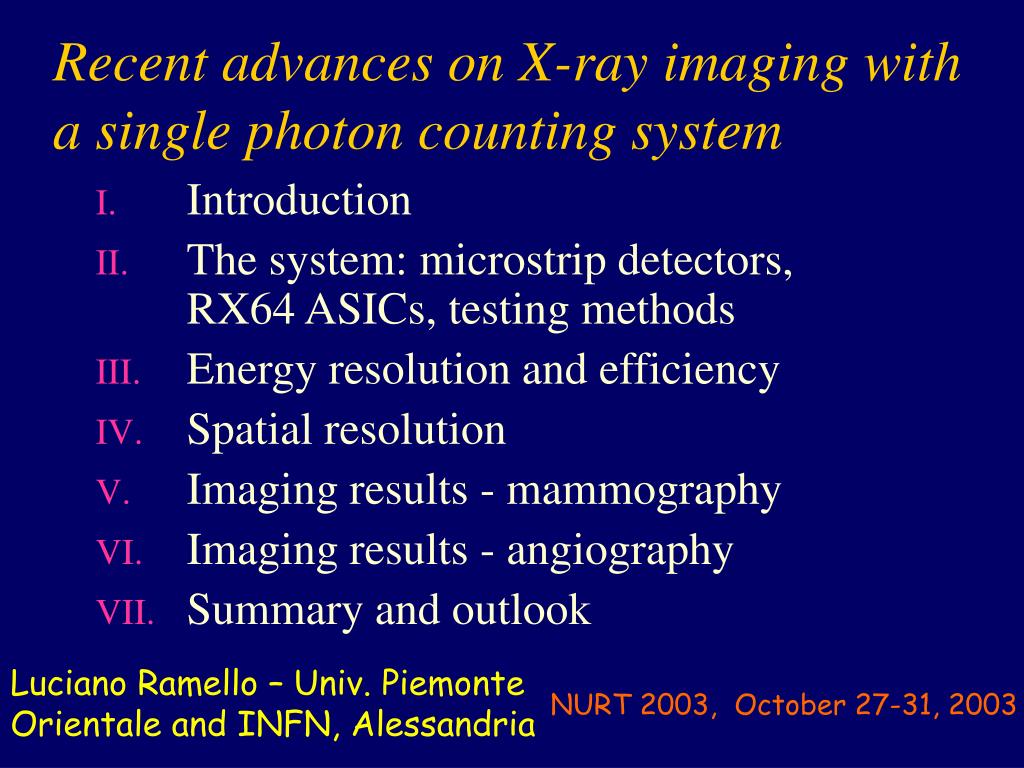 Recent advances on X-ray imaging with a single photon counting system

I. Introduction
II. The system: microstrip detectors, RX64 ASICs, testing methods
III. Energy resolution and efficiency
IV. Spatial resolution
V. Imaging results - mammography
VI. Imaging results - angiography
VII. Summary and outlook

Luciano Ramello – Univ. Piemonte Orientale and INFN, Alessandria

NURT 2003, October 27-31, 2003